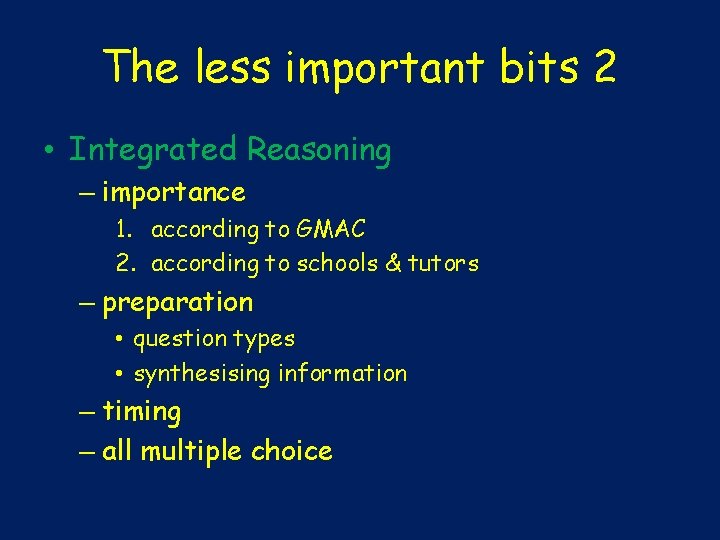 The less important bits 2

• Integrated Reasoning
– importance
1. according to GMAC
2. according to schools & tutors
– preparation
• question types
• synthesising information
– timing
– all multiple choice